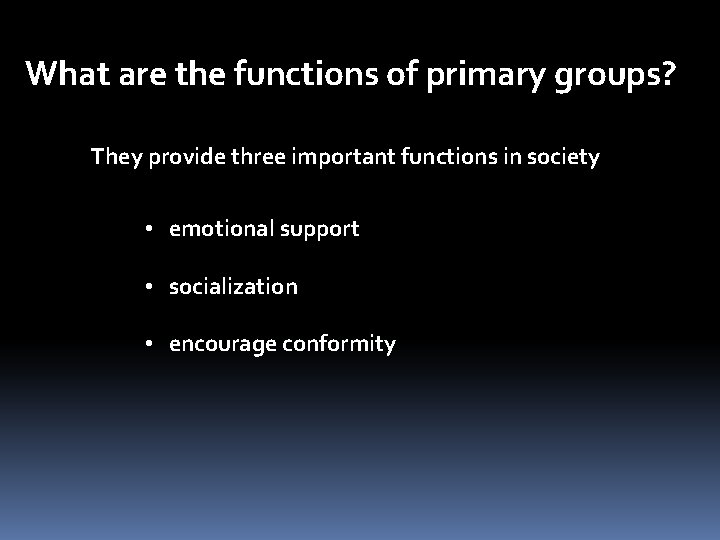 What are the functions of primary groups?

They provide three important functions in society

• emotional support

• socialization

• encourage conformity